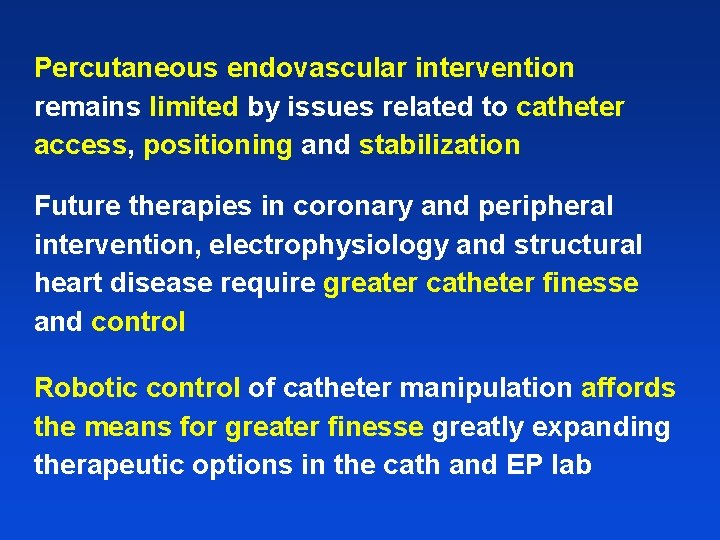 Percutaneous endovascular intervention remains limited by issues related to catheter access, positioning and stabilization

Future therapies in coronary and peripheral intervention, electrophysiology and structural heart disease require greater catheter finesse and control

Robotic control of catheter manipulation affords the means for greater finesse greatly expanding therapeutic options in the cath and EP lab